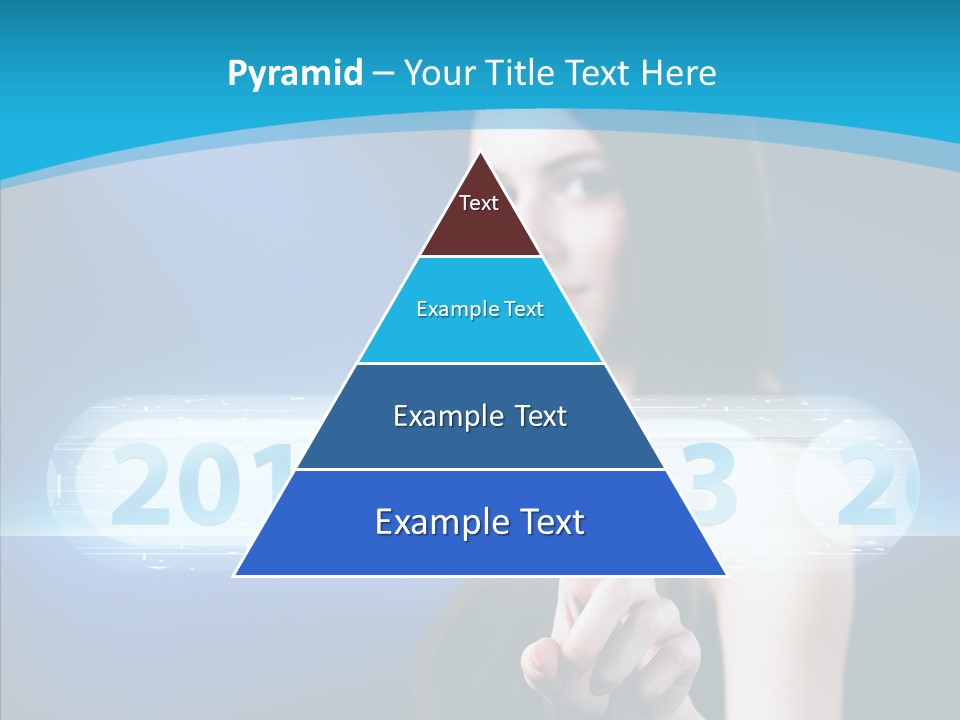 Pyramid – Your Title Text Here

Text

Example Text

Example Text

Example Text

201

3

2